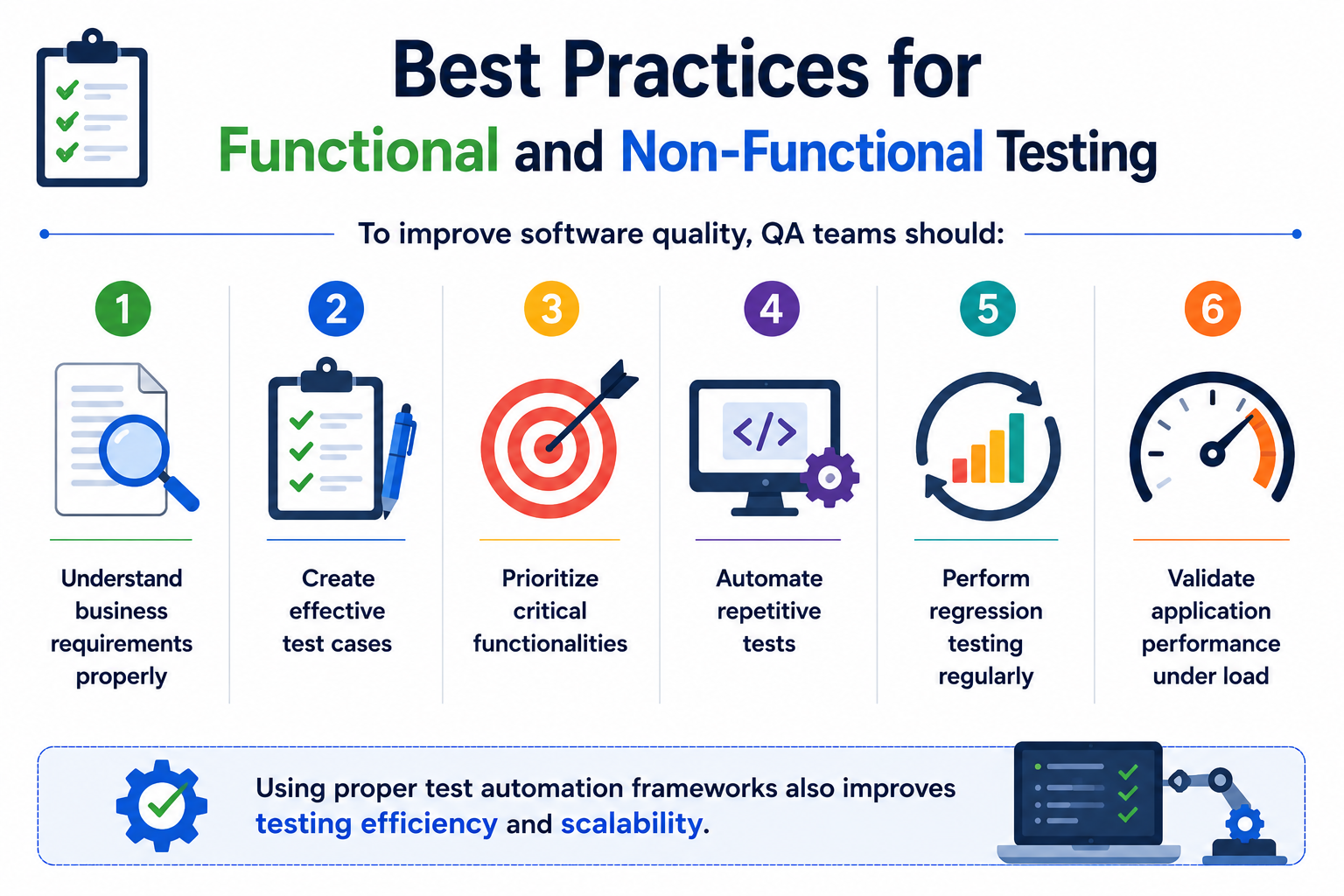 Best Practices for
Functional and Non-Functional Testing

To improve software quality, QA teams should:

1
Understand business requirements properly

2
Create effective test cases

3
Prioritize critical functionalities

4
</>
Automate repetitive tests

5
Perform regression testing regularly

6
Validate application performance under load

Using proper test automation frameworks also improves testing efficiency and scalability.